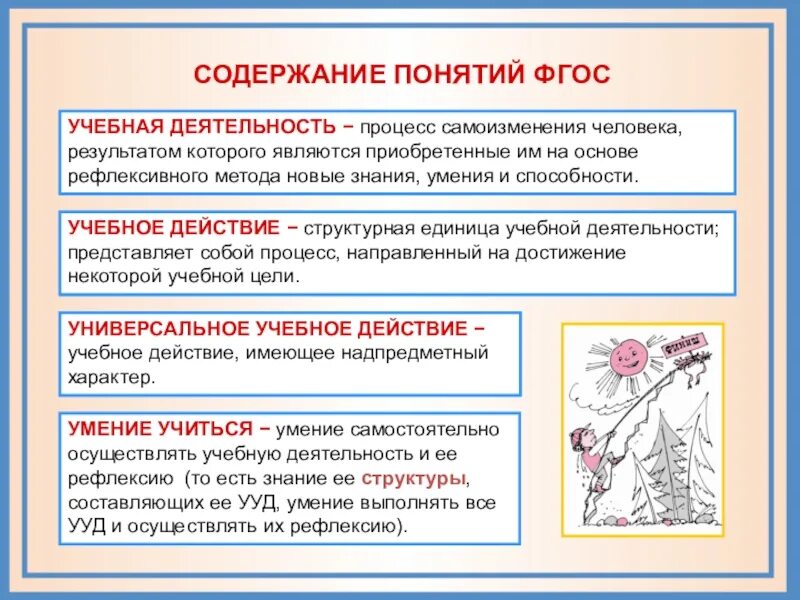 СОДЕРЖАНИЕ ПОНЯТИЙ ФГОС

УЧЕБНАЯ ДЕЯТЕЛЬНОСТЬ – процесс самоизменения человека, результатом которого являются приобретенные им на основе рефлексивного метода новые знания, умения и способности.

УЧЕБНОЕ ДЕЙСТВИЕ – структурная единица учебной деятельности; представляет собой процесс, направленный на достижение некоторой учебной цели.

УНИВЕРСАЛЬНОЕ УЧЕБНОЕ ДЕЙСТВИЕ – учебное действие, имеющее надпредметный характер.

УМЕНИЕ УЧИТЬСЯ – умение самостоятельно осуществлять учебную деятельность и ее рефлексию (то есть знание ее структуры, составляющих ее УУД, умение выполнять все УУД и осуществлять их рефлексию).

ФИНИШ